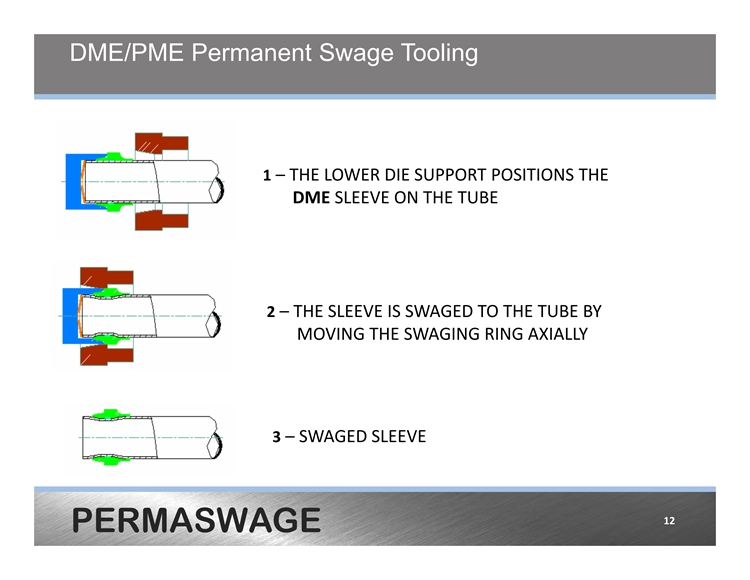 DME/PME Permanent Swage Tooling

1 – THE LOWER DIE SUPPORT POSITIONS THE DME SLEEVE ON THE TUBE

2 – THE SLEEVE IS SWAGED TO THE TUBE BY MOVING THE SWAGING RING AXIALLY

3 – SWAGED SLEEVE

PERMASWAGE

12